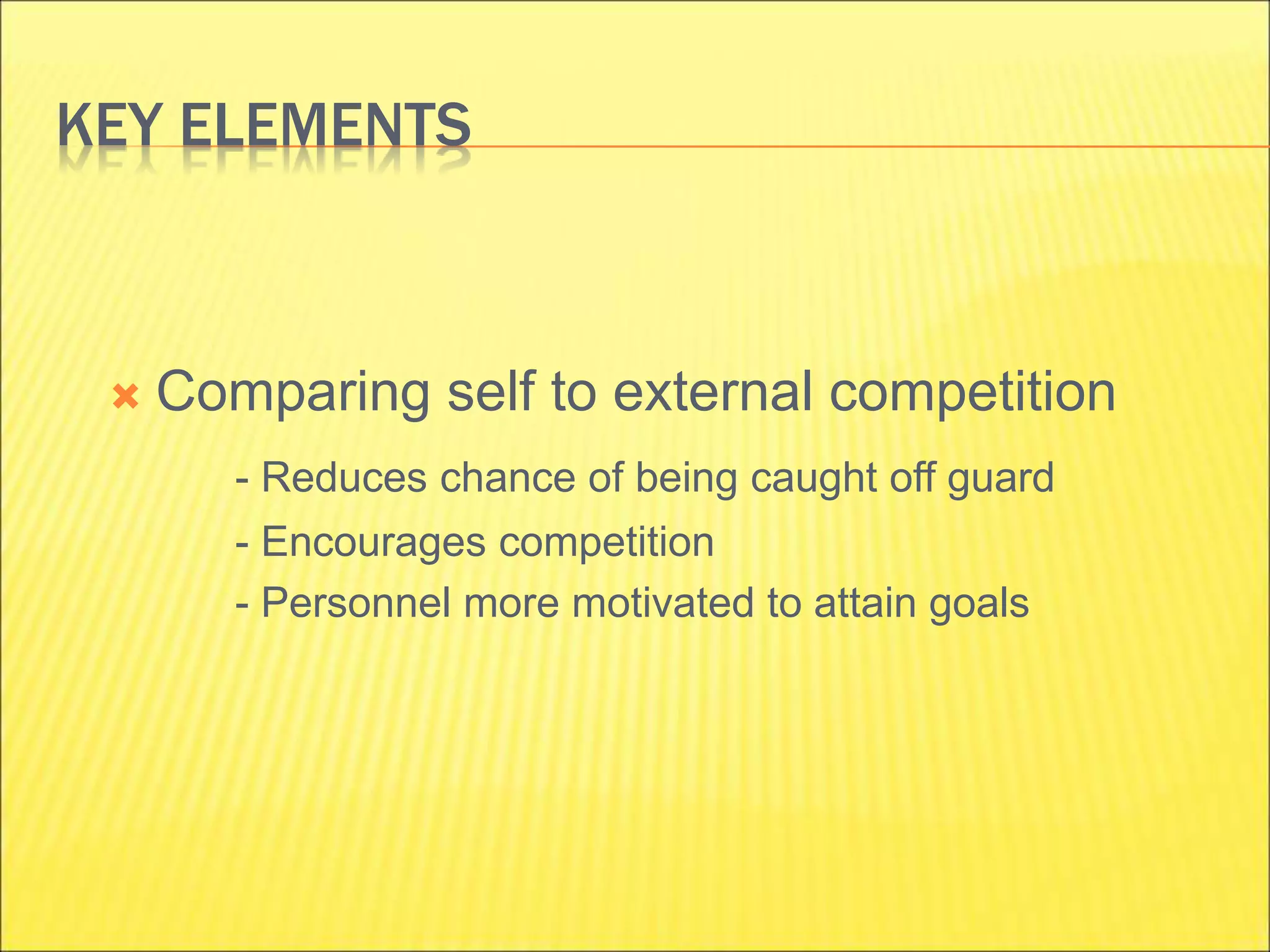 KEY ELEMENTS

Comparing self to external competition

- Reduces chance of being caught off guard

- Encourages competition

- Personnel more motivated to attain goals